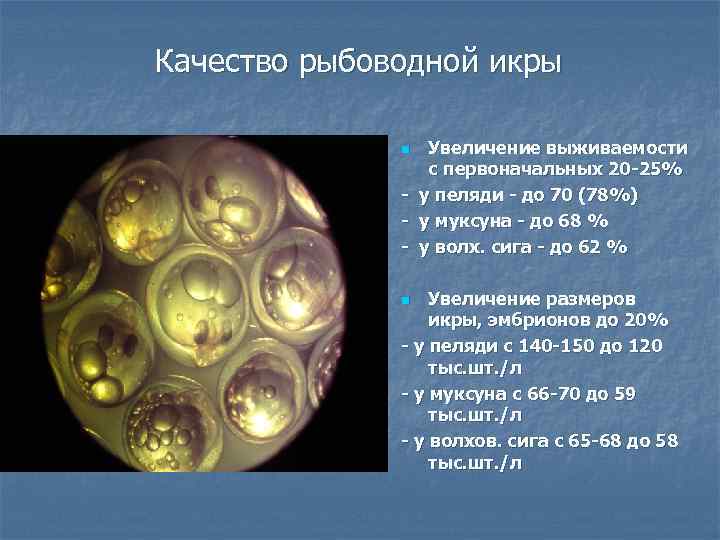 Качество рыбоводной икры

Увеличение выживаемости с первоначальных 20-25%
- у пеляди - до 70 (78%)
- у муксуна - до 68 %
- у волх. сига - до 62 %

Увеличение размеров икры, эмбрионов до 20%
- у пеляди с 140-150 до 120 тыс.шт./л
- у муксуна с 66-70 до 59 тыс.шт./л
- у волхов. сига с 65-68 до 58 тыс.шт./л